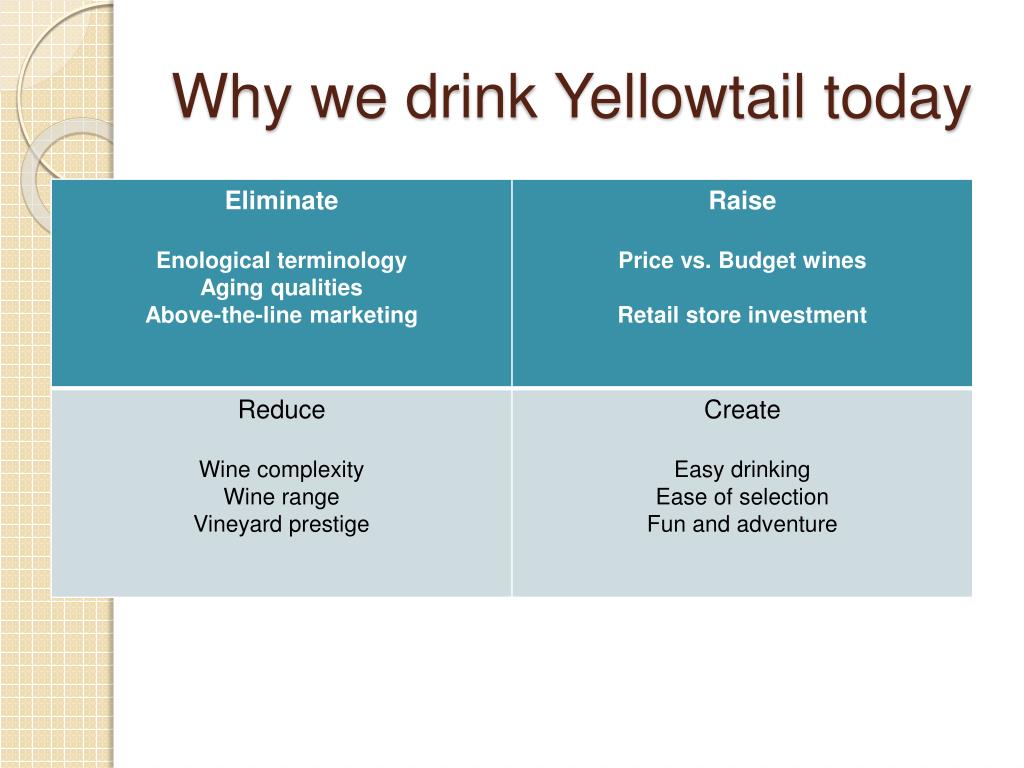 Why we drink Yellowtail today

| Eliminate<br><br>Enological terminology<br>Aging qualities<br>Above-the-line marketing | Raise<br><br>Price vs. Budget wines<br><br>Retail store investment |
|---|---|
| Reduce<br><br>Wine complexity<br>Wine range<br>Vineyard prestige | Create<br><br>Easy drinking<br>Ease of selection<br>Fun and adventure |